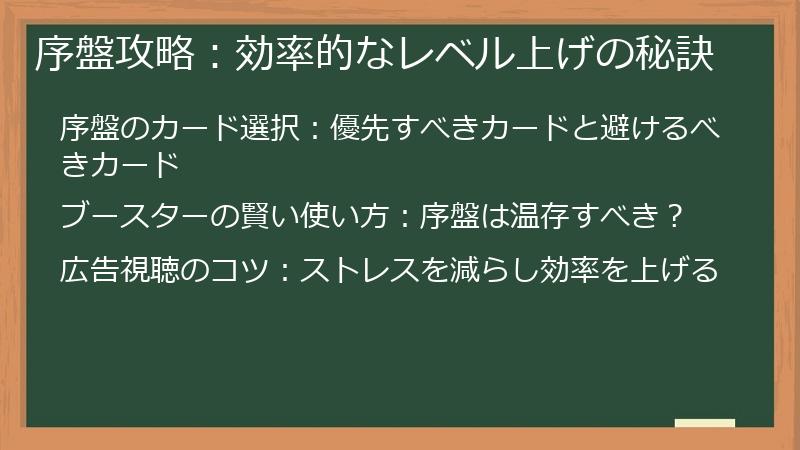 序盤攻略：効率的なレベル上げの秘訣

序盤のカード選択：優先すべきカードと避けるべきカード

ブースターの賢い使い方：序盤は温存すべき？

広告視聴のコツ：ストレスを減らし効率を上げる